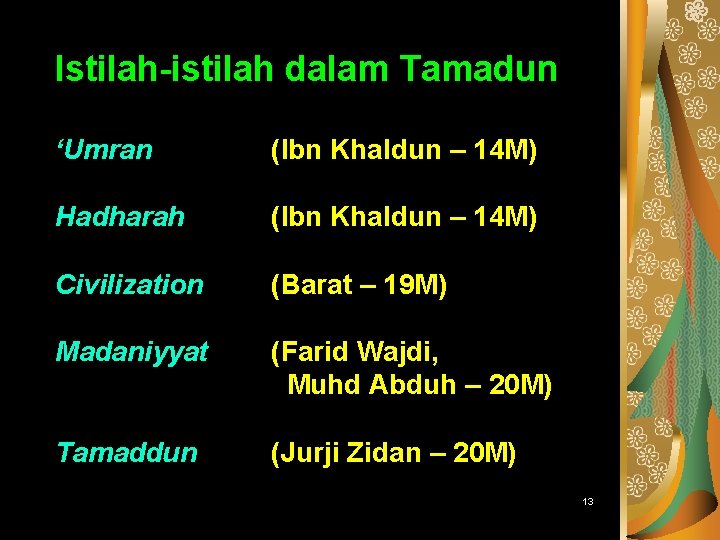 Istilah-istilah dalam Tamadun

‘Umran (Ibn Khaldun – 14M)

Hadharah (Ibn Khaldun – 14M)

Civilization (Barat – 19M)

Madaniyyat (Farid Wajdi, Muhd Abduh – 20M)

Tamaddun (Jurji Zidan – 20M)

13